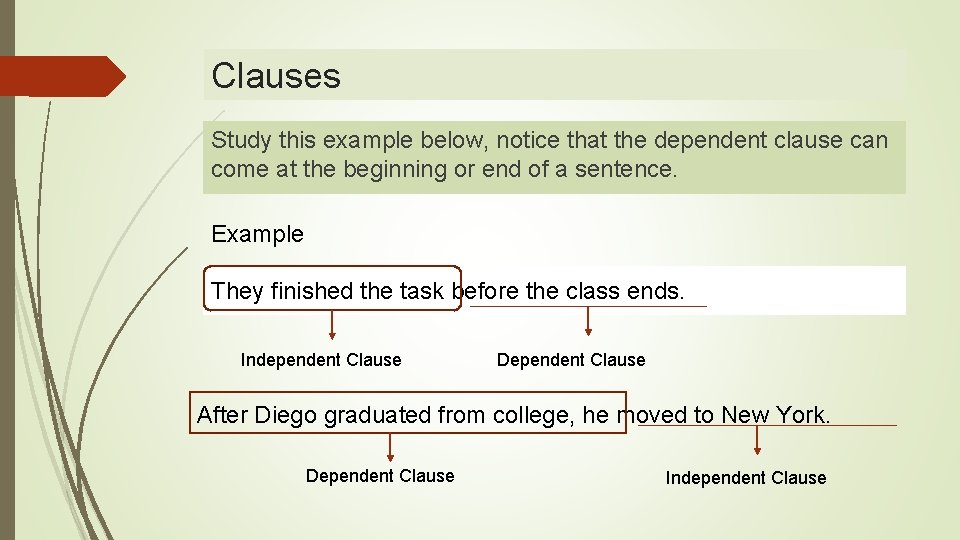 Clauses

Study this example below, notice that the dependent clause can come at the beginning or end of a sentence.

Example

They finished the task before the class ends.

Independent Clause

Dependent Clause

After Diego graduated from college, he moved to New York.

Dependent Clause

Independent Clause